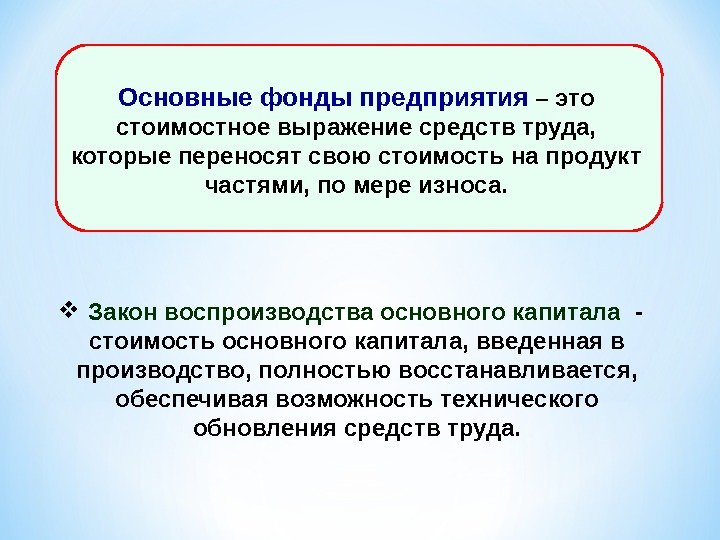 Основные фонды предприятия – это стоимостное выражение средств труда, которые переносят свою стоимость на продукт частями, по мере износа.

❖ Закон воспроизводства основного капитала - стоимость основного капитала, введенная в производство, полностью восстанавливается, обеспечивая возможность технического обновления средств труда.